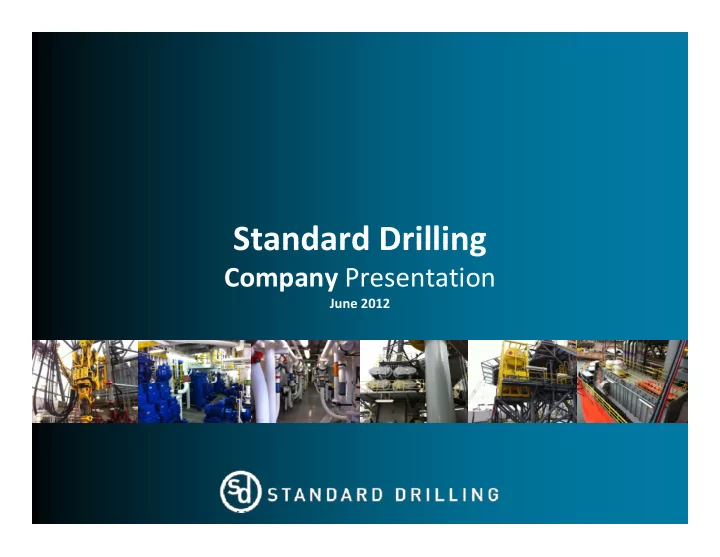 Standard Drilling
Company Presentation
June 2012

sd STANDARD DRILLING